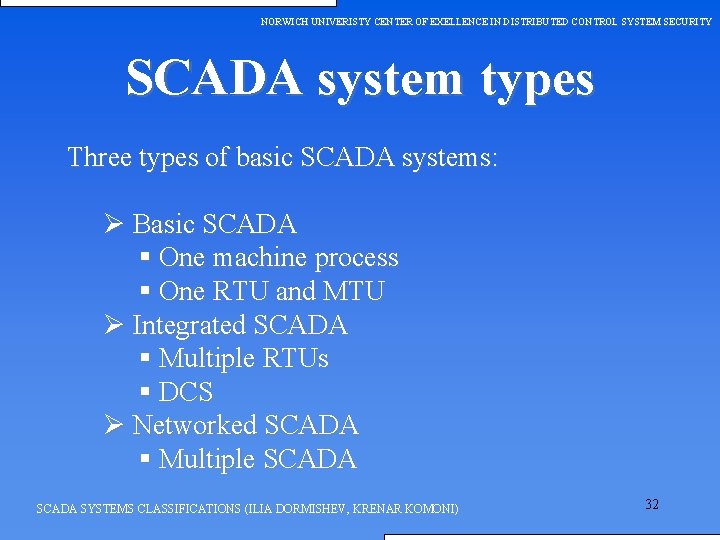 NORWICH UNIVERISTY CENTER OF EXELLENCE IN DISTRIBUTED CONTROL SYSTEM SECURITY

SCADA system types

Three types of basic SCADA systems:

➢ Basic SCADA
▪ One machine process
▪ One RTU and MTU
➢ Integrated SCADA
▪ Multiple RTUs
▪ DCS
➢ Networked SCADA
▪ Multiple SCADA

SCADA SYSTEMS CLASSIFICATIONS (ILIA DORMISHEV, KRENAR KOMONI)

32